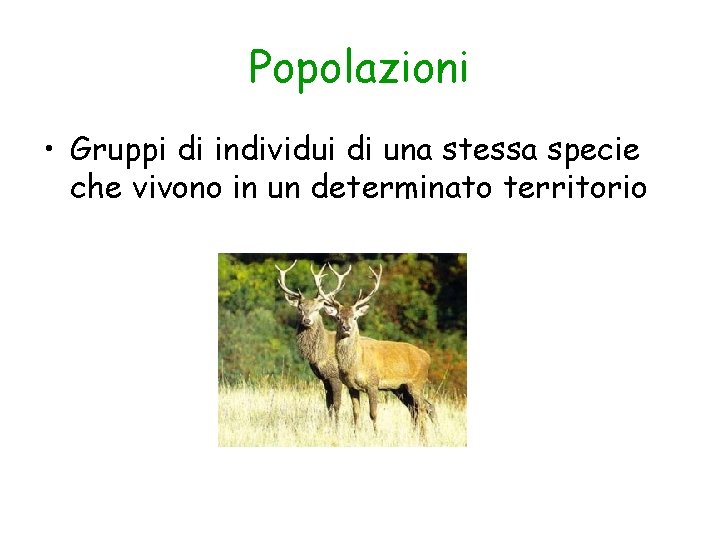 Popolazioni

• Gruppi di individui di una stessa specie che vivono in un determinato territorio